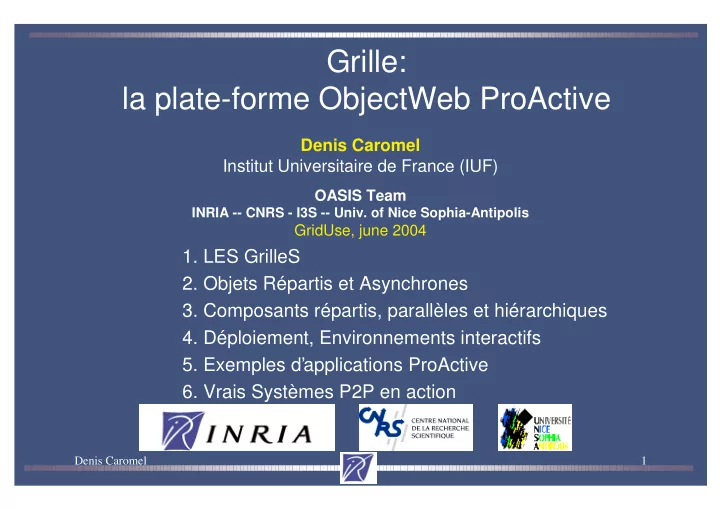 Grille:
la plate-forme ObjectWeb ProActive

Denis Caromel
Institut Universitaire de France (IUF)

OASIS Team
INRIA -- CNRS - I3S -- Univ. of Nice Sophia-Antipolis
GridUse, june 2004

1. LES GrilleS
2. Objets Répartis et Asynchrones
3. Composants répartis, parallèles et hiérarchiques
4. Déploiement, Environnements interactifs
5. Exemples d'applications ProActive
6. Vrais Systèmes P2P en action

INRIA

CNRS CENTRE NATIONAL DE LA RECHERCHE SCIENTIFIQUE

UNIVERSITÉ NICE SOPHIA ANTIPOLIS

Denis Caromel

1